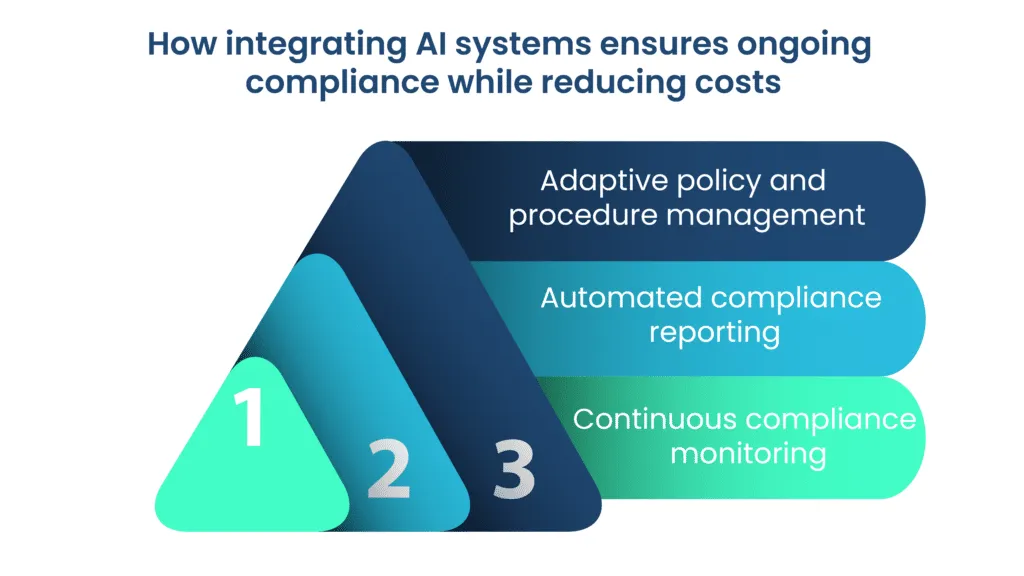 How integrating AI systems ensures ongoing compliance while reducing costs

Adaptive policy and procedure management

Automated compliance reporting

Continuous compliance monitoring

1

2

3